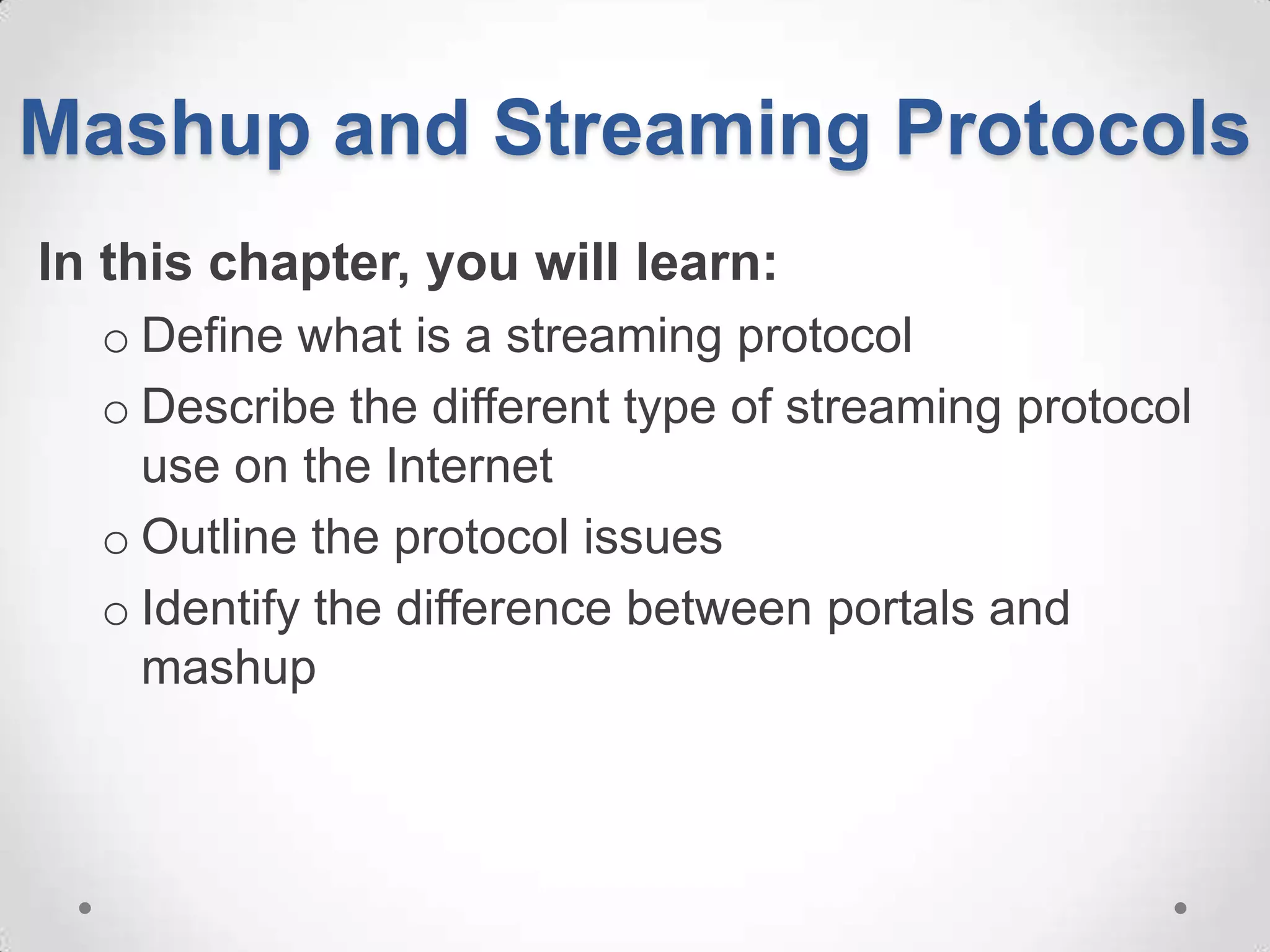 Mashup and Streaming Protocols

In this chapter, you will learn:

o Define what is a streaming protocol

o Describe the different type of streaming protocol use on the Internet

o Outline the protocol issues

o Identify the difference between portals and mashup